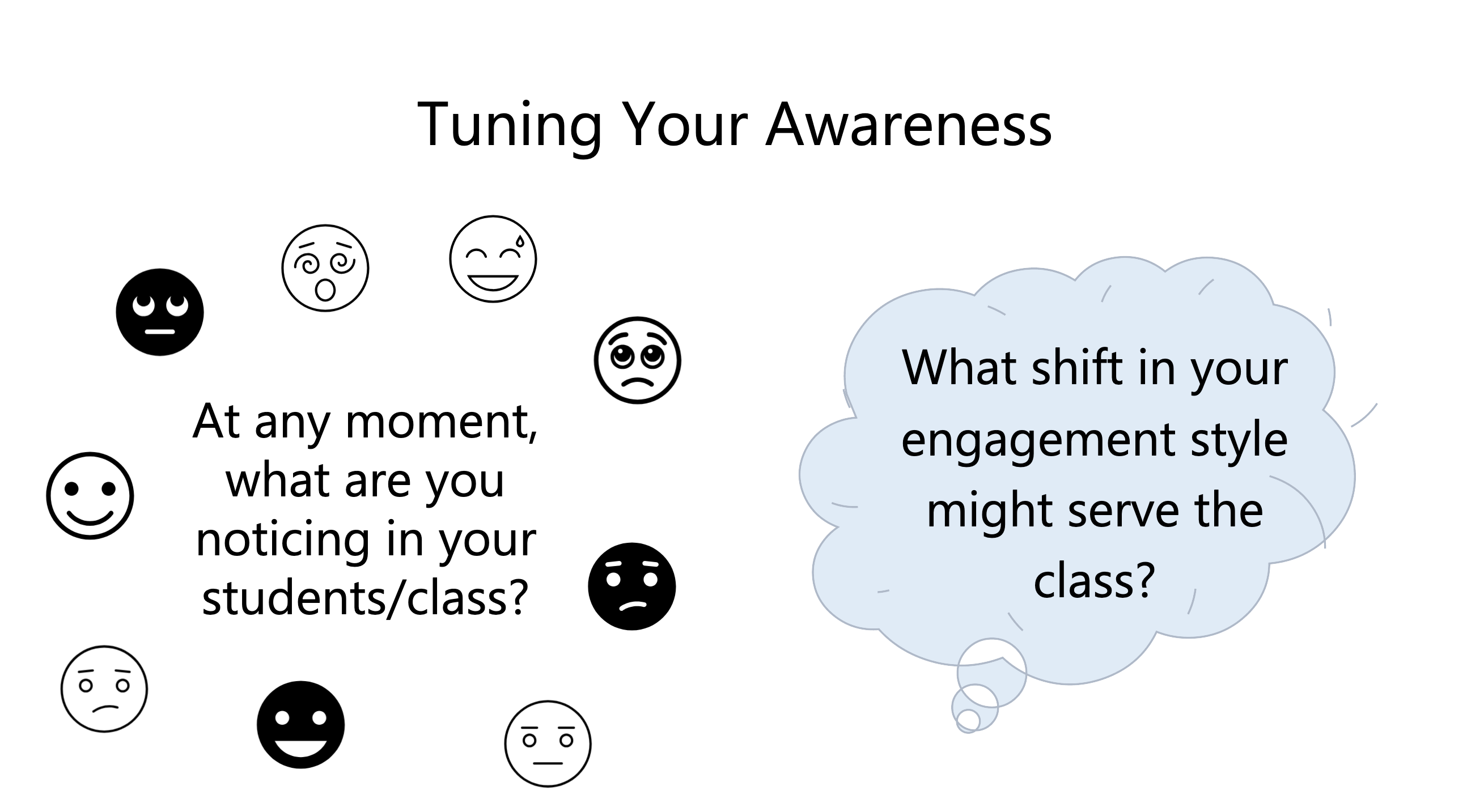 Tuning Your Awareness

At any moment, what are you noticing in your students/class?

What shift in your engagement style might serve the class?